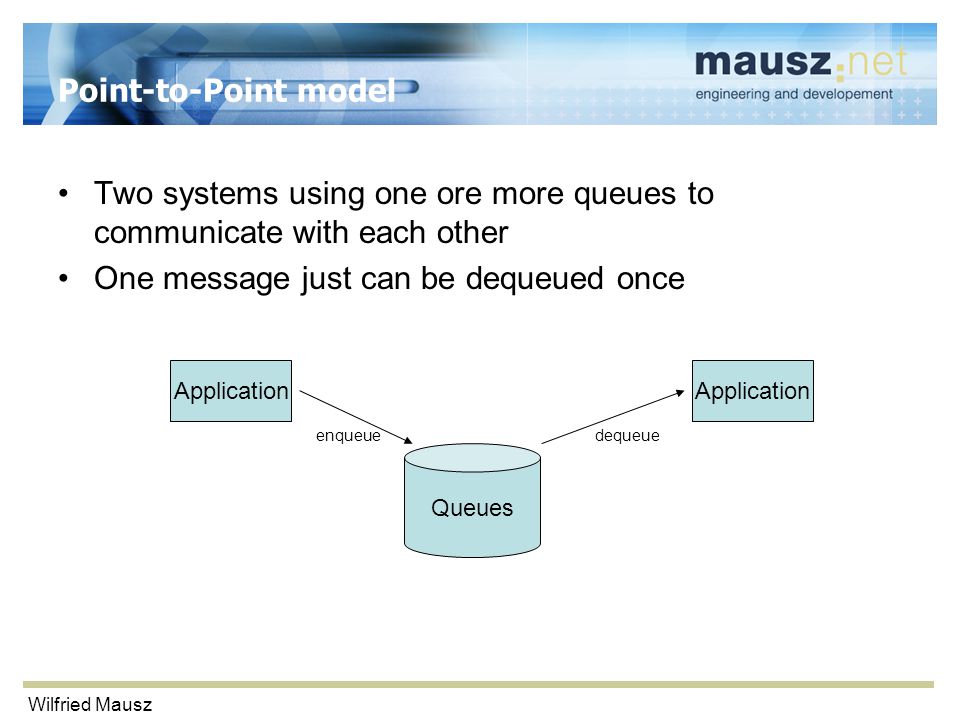 Point-to-Point model

mausz.net
engineering and developement

• Two systems using one ore more queues to communicate with each other
• One message just can be dequeued once

Application
enqueue
Queues
dequeue
Application

Wilfried Mausz